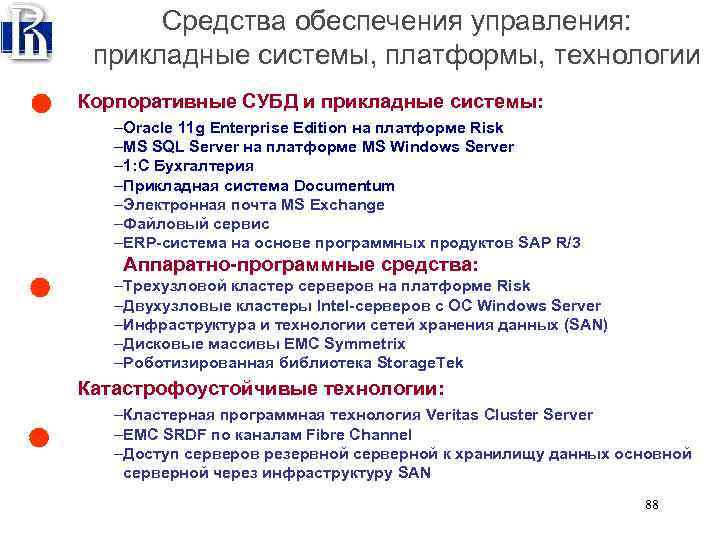 Средства обеспечения управления: прикладные системы, платформы, технологии

Корпоративные СУБД и прикладные системы:

–Oracle 11g Enterprise Edition на платформе Risk
–MS SQL Server на платформе MS Windows Server
–1:С Бухгалтерия
–Прикладная система Documentum
–Электронная почта MS Exchange
–Файловый сервис
–ERP-система на основе программных продуктов SAP R/3

Аппаратно-программные средства:

–Трехузловой кластер серверов на платформе Risk
–Двухузловые кластеры Intel-серверов с ОС Windows Server
–Инфраструктура и технологии сетей хранения данных (SAN)
–Дисковые массивы EMC Symmetrix
–Роботизированная библиотека StorageTek

Катастрофоустойчивые технологии:

–Кластерная программная технология Veritas Cluster Server
–EMC SRDF по каналам Fibre Channel
–Доступ серверов резервной серверной к хранилищу данных основной серверной через инфраструктуру SAN

88